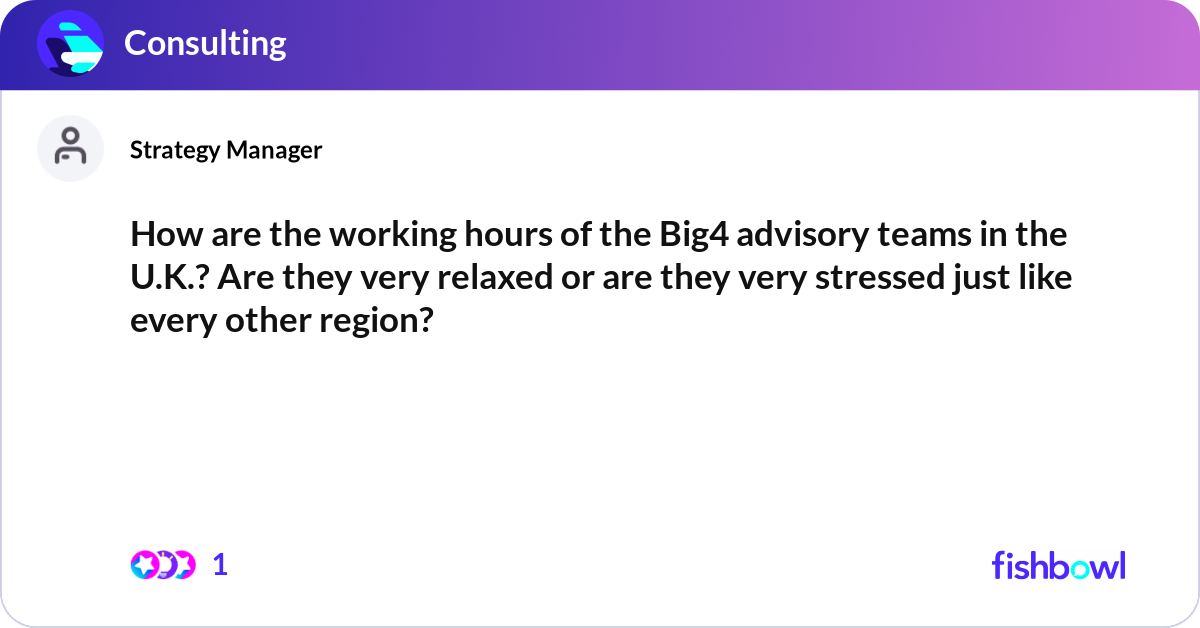 Consulting

Strategy Manager

How are the working hours of the Big4 advisory teams in the U.K.? Are they very relaxed or are they very stressed just like every other region?

1

fishbowl